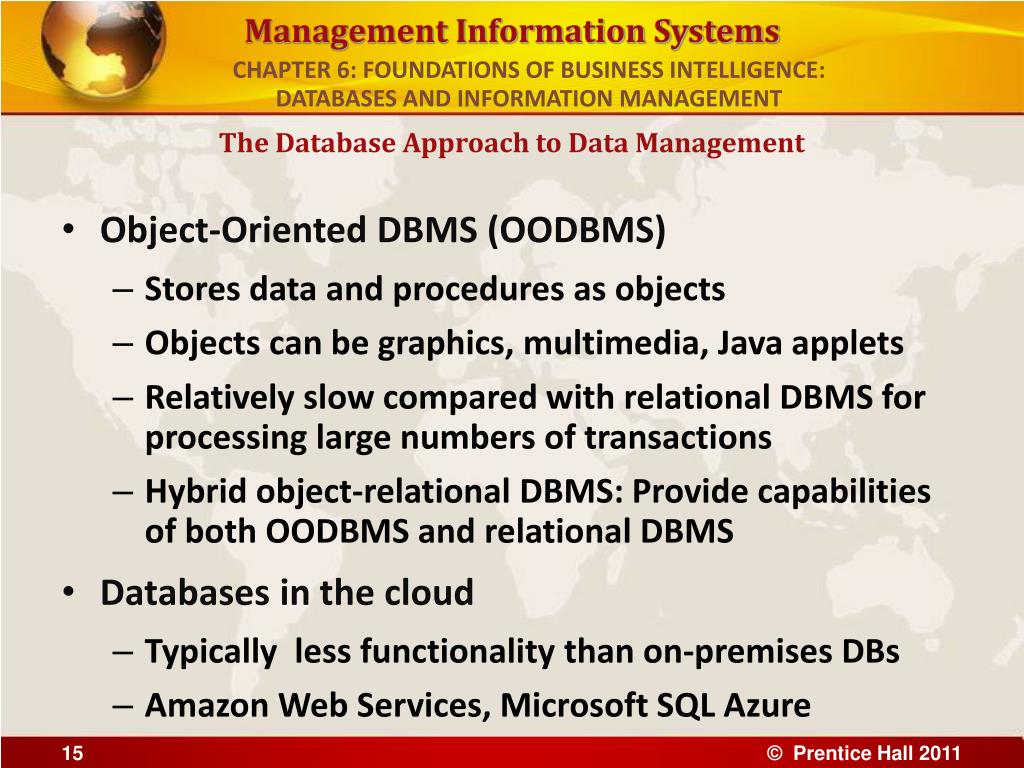 Management Information Systems
CHAPTER 6: FOUNDATIONS OF BUSINESS INTELLIGENCE: DATABASES AND INFORMATION MANAGEMENT

The Database Approach to Data Management

• Object-Oriented DBMS (OODBMS)
– Stores data and procedures as objects
– Objects can be graphics, multimedia, Java applets
– Relatively slow compared with relational DBMS for processing large numbers of transactions
– Hybrid object-relational DBMS: Provide capabilities of both OODBMS and relational DBMS
• Databases in the cloud
– Typically less functionality than on-premises DBs
– Amazon Web Services, Microsoft SQL Azure

15

© Prentice Hall 2011